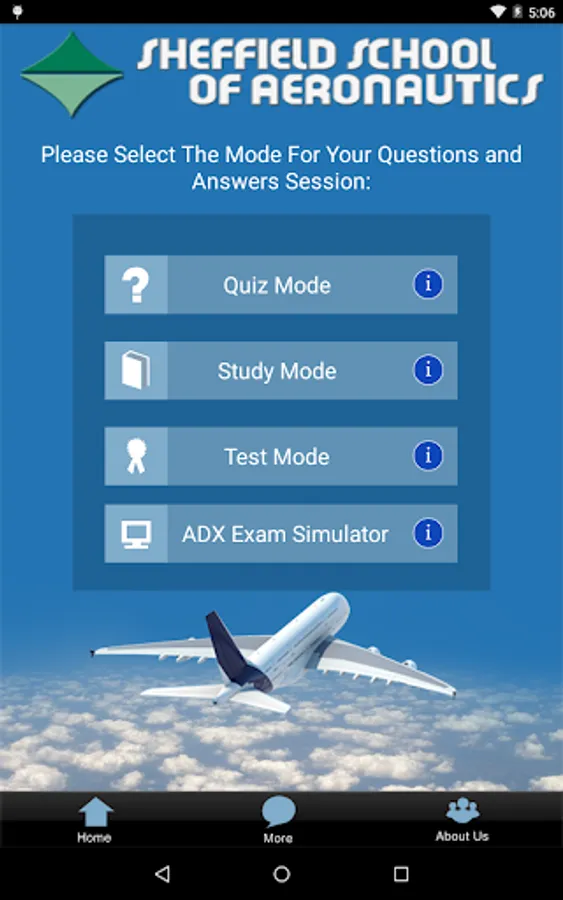 5:06

SHEFFIELD SCHOOL OF AERONAUTICS

Please Select The Mode For Your Questions and Answers Session:

Quiz Mode

Study Mode

Test Mode

ADX Exam Simulator

Home

More

About Us